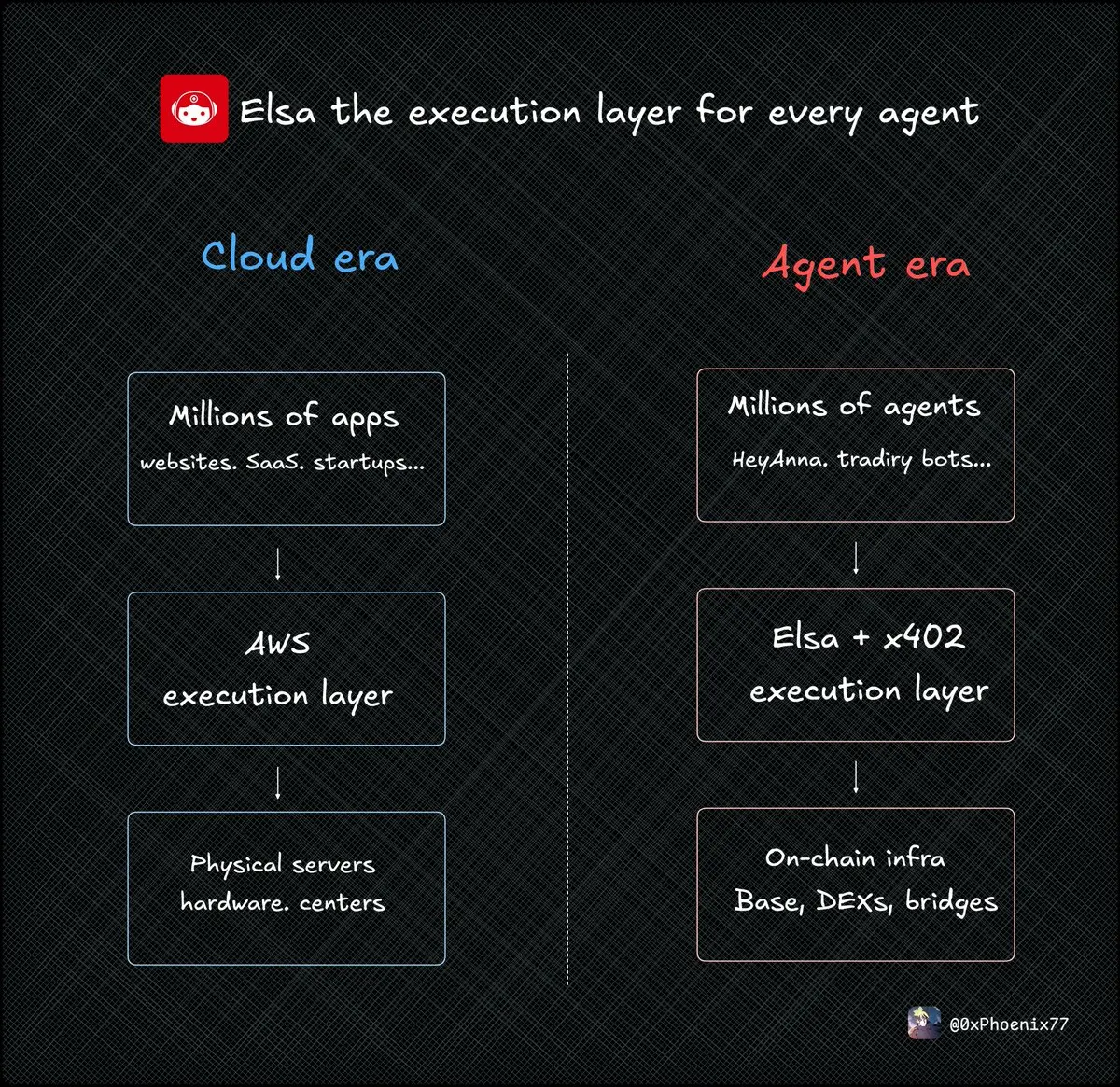 Elsa the execution layer for every agent

Cloud era

Millions of apps
websites. SaaS. startups...

AWS
execution layer

Physical servers
hardware. centers

Agent era

Millions of agents
HeyAnna. tradiry bots...

Elsa + x402
execution layer

On-chain infra
Base, DEXs, bridges

@0xPhoenix77